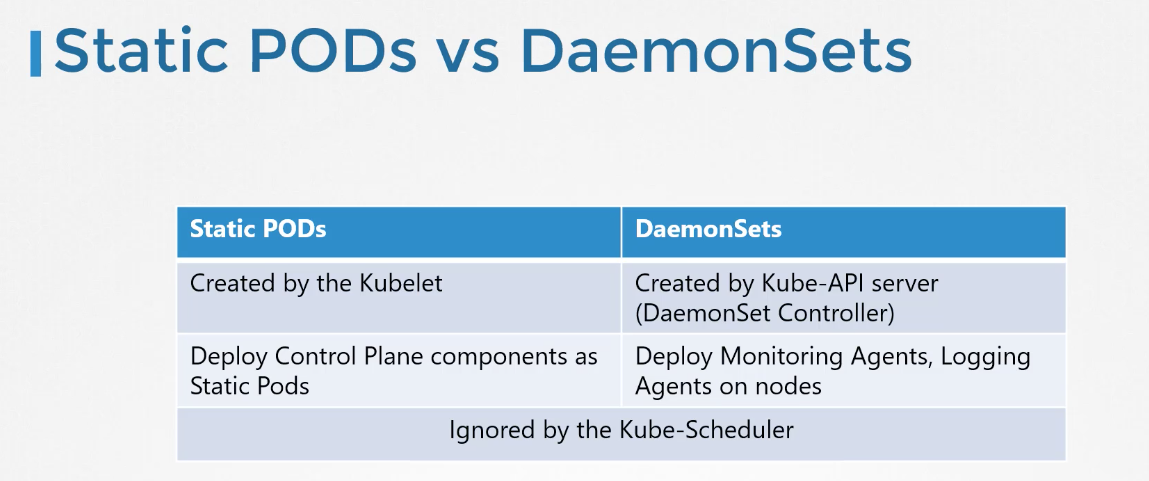 Static PODs vs DaemonSets

| Static PODs | DaemonSets |
|---|---|
| Created by the Kubelet | Created by Kube-API server (DaemonSet Controller) |
| Deploy Control Plane components as Static Pods | Deploy Monitoring Agents, Logging Agents on nodes |
| Ignored by the Kube-Scheduler | |